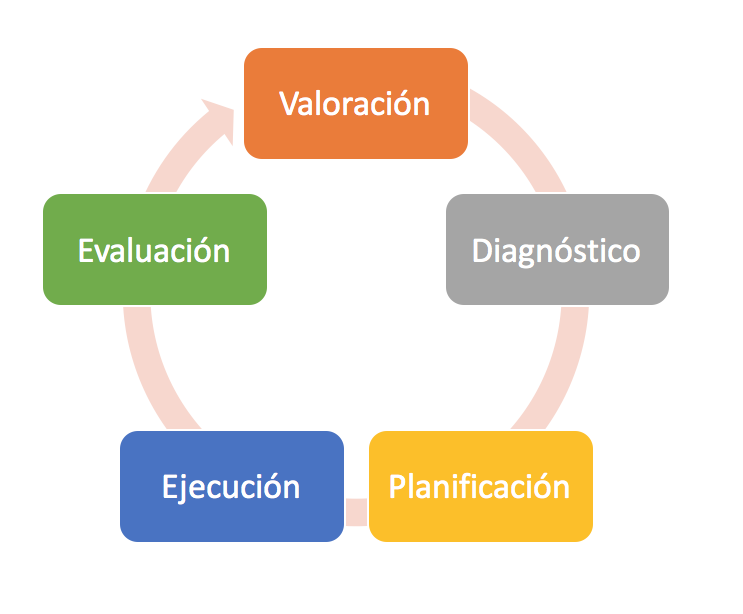 Valoración

Diagnóstico

Planificación

Ejecución

Evaluación